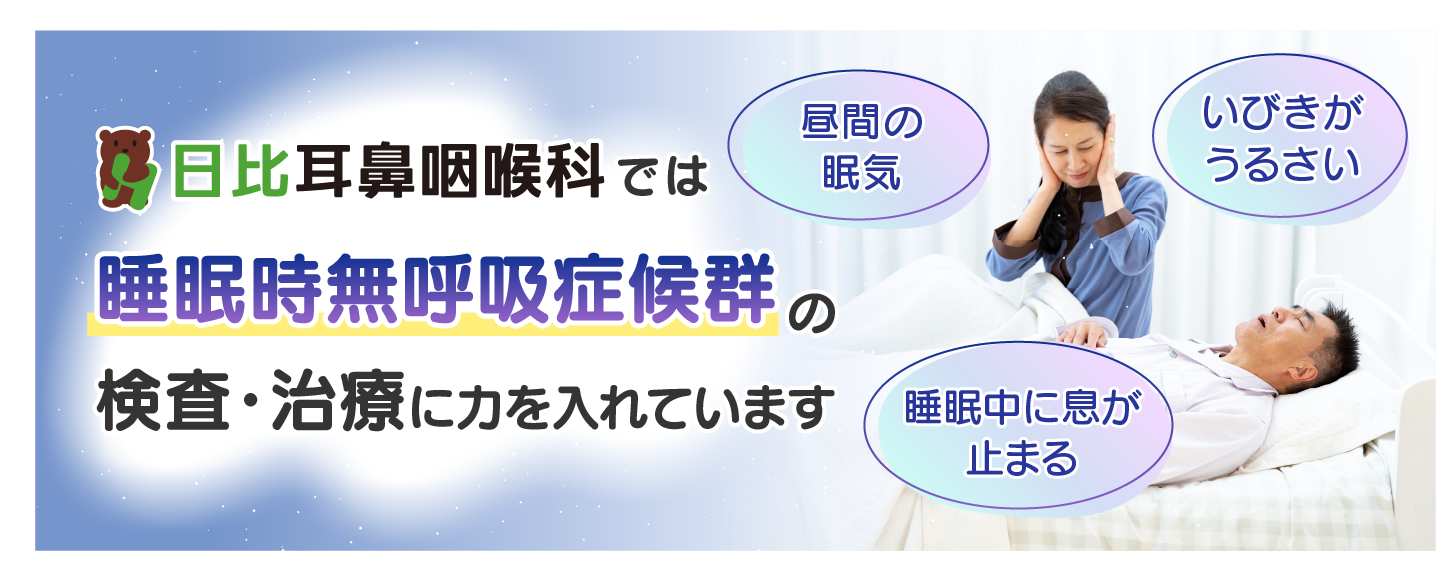 日比耳鼻咽喉科では

睡眠時無呼吸症候群の

検査・治療に力を入れています

昼間の眠気

いびきがうるさい

睡眠中に息が止まる